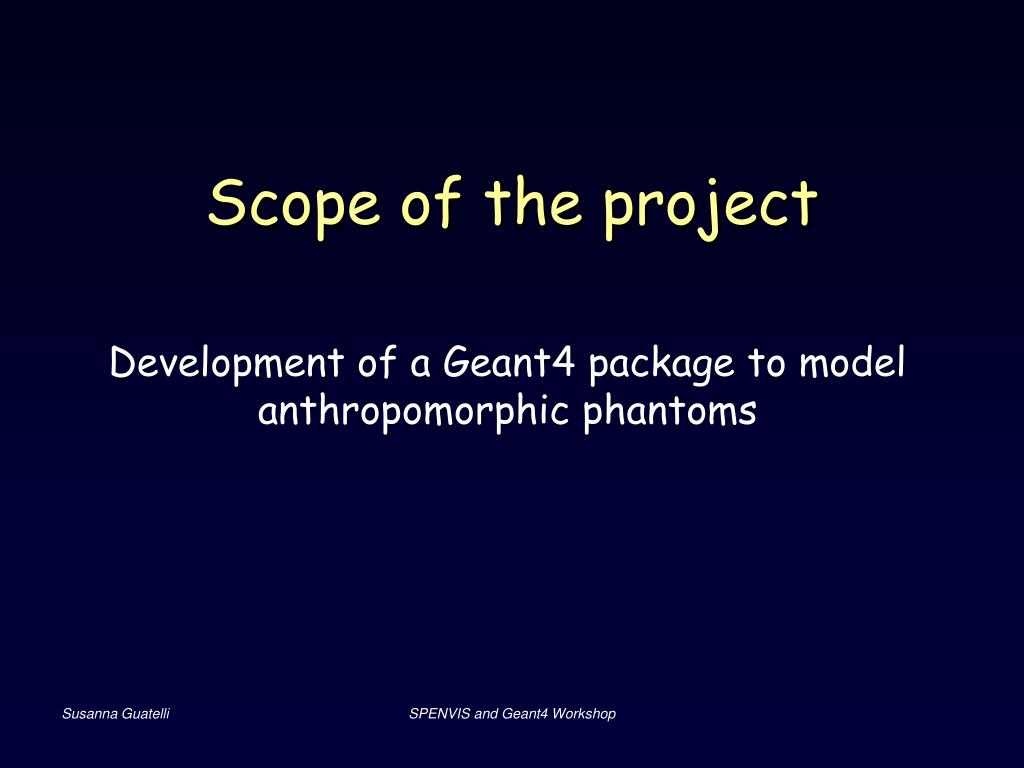 Scope of the project

Development of a Geant4 package to model anthropomorphic phantoms

Susanna Guatelli

SPENVIS and Geant4 Workshop